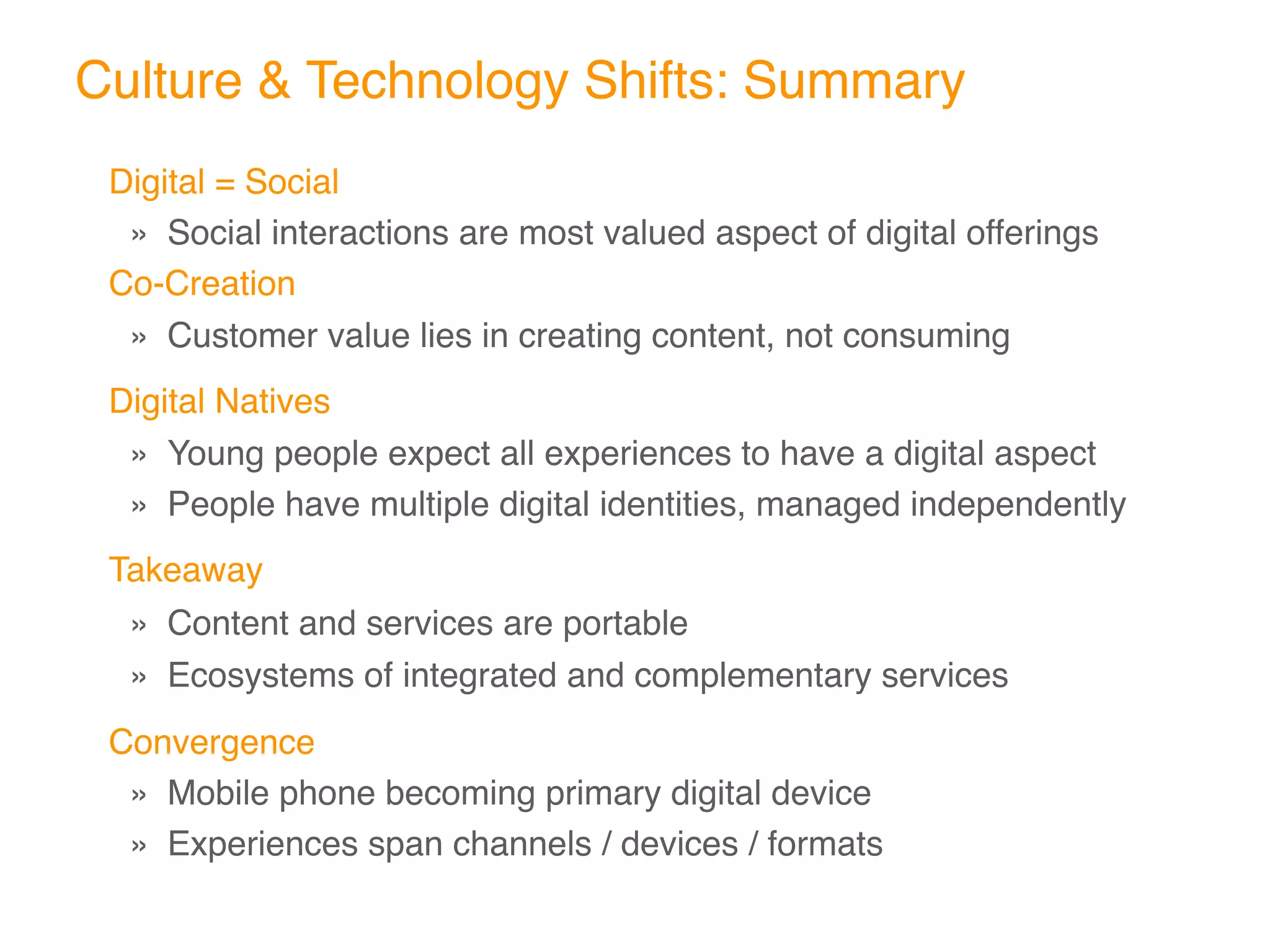 Culture & Technology Shifts: Summary

Digital = Social

» Social interactions are most valued aspect of digital offerings

Co-Creation

» Customer value lies in creating content, not consuming

Digital Natives

» Young people expect all experiences to have a digital aspect

» People have multiple digital identities, managed independently

Takeaway

» Content and services are portable

» Ecosystems of integrated and complementary services

Convergence

» Mobile phone becoming primary digital device

» Experiences span channels / devices / formats